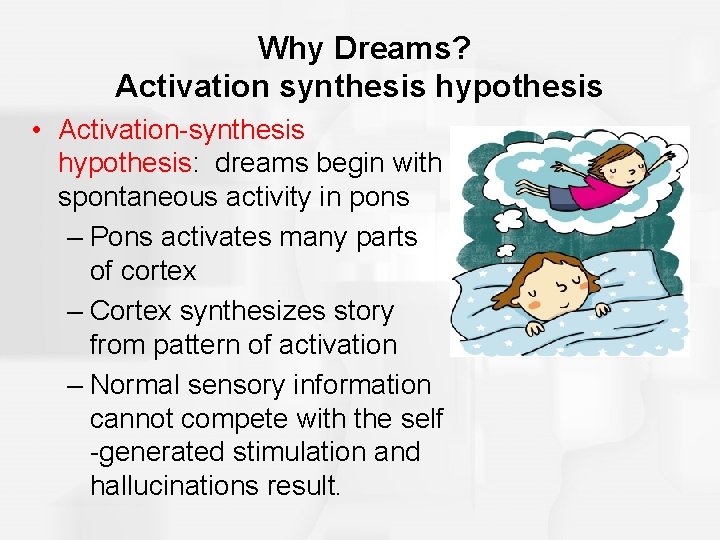 Why Dreams?
Activation synthesis hypothesis

• Activation-synthesis hypothesis: dreams begin with spontaneous activity in pons
– Pons activates many parts of cortex
– Cortex synthesizes story from pattern of activation
– Normal sensory information cannot compete with the self -generated stimulation and hallucinations result.